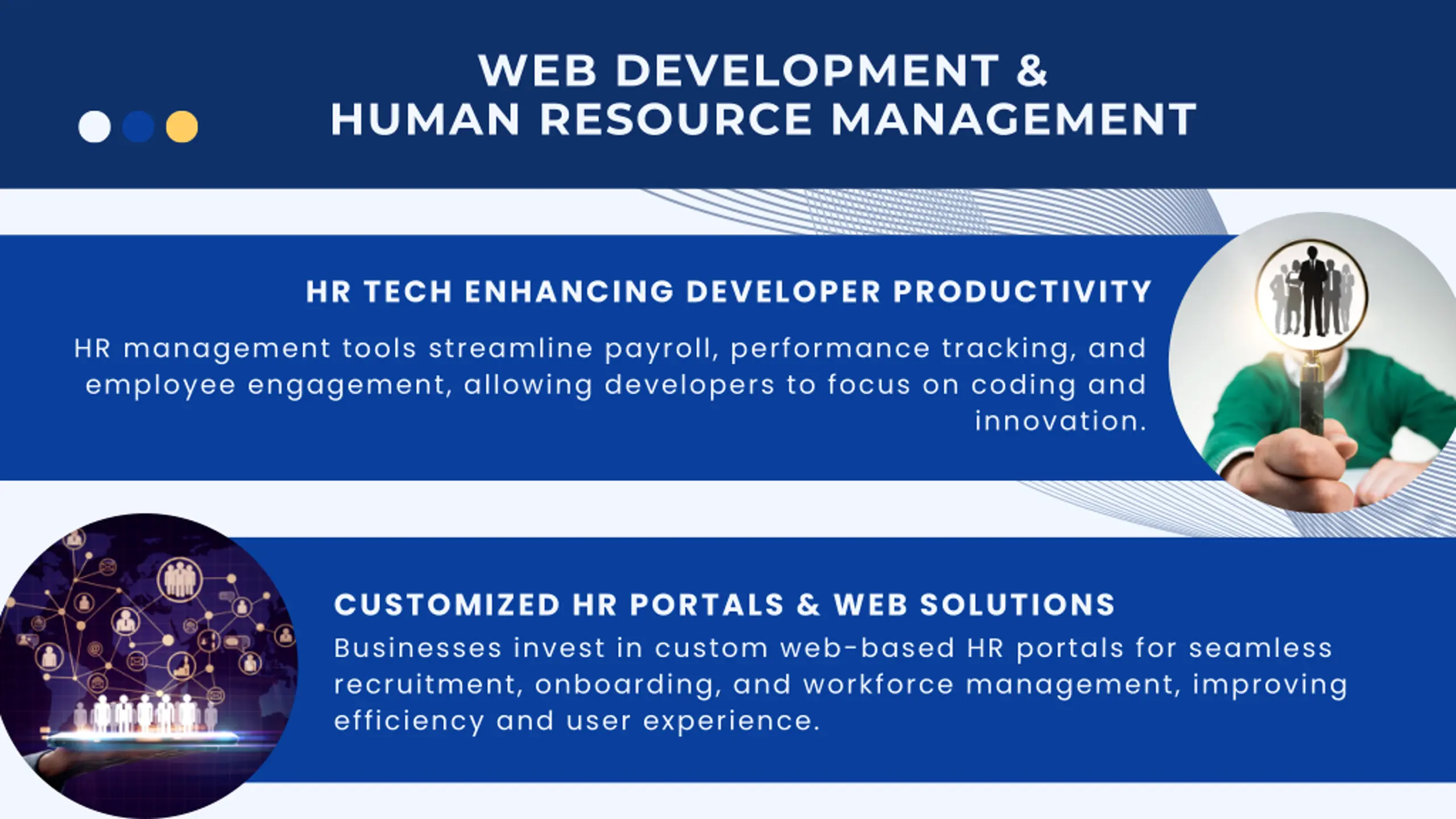 WEB DEVELOPMENT &
HUMAN RESOURCE MANAGEMENT

HR TECH ENHANCING DEVELOPER PRODUCTIVITY

HR management tools streamline payroll, performance tracking, and employee engagement, allowing developers to focus on coding and innovation.

CUSTOMIZED HR PORTALS & WEB SOLUTIONS

Businesses invest in custom web-based HR portals for seamless recruitment, onboarding, and workforce management, improving efficiency and user experience.